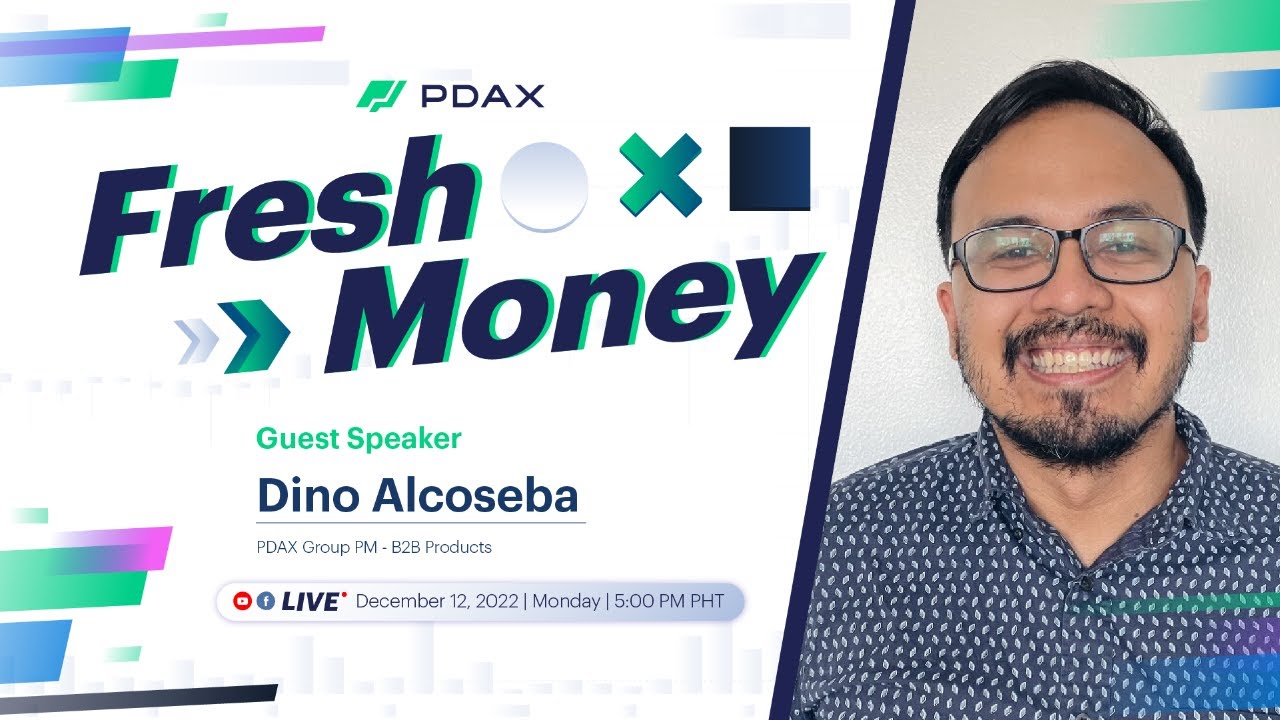 PDAX

Fresh Money

Guest Speaker

Dino Alcoseba

PDAX Group PM - B2B Products

LIVE December 12, 2022 | Monday | 5:00 PM PHT